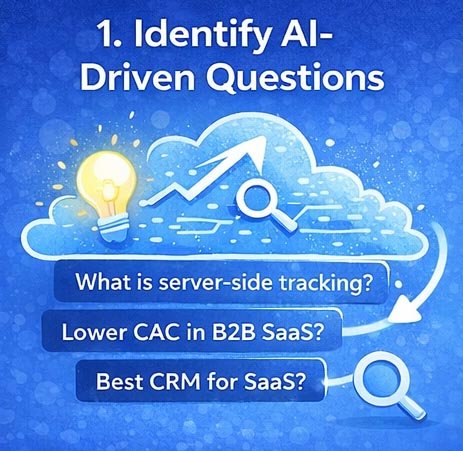 1. Identify AI-Driven Questions

What is server-side tracking?

Lower CAC in B2B SaaS?

Best CRM for SaaS?